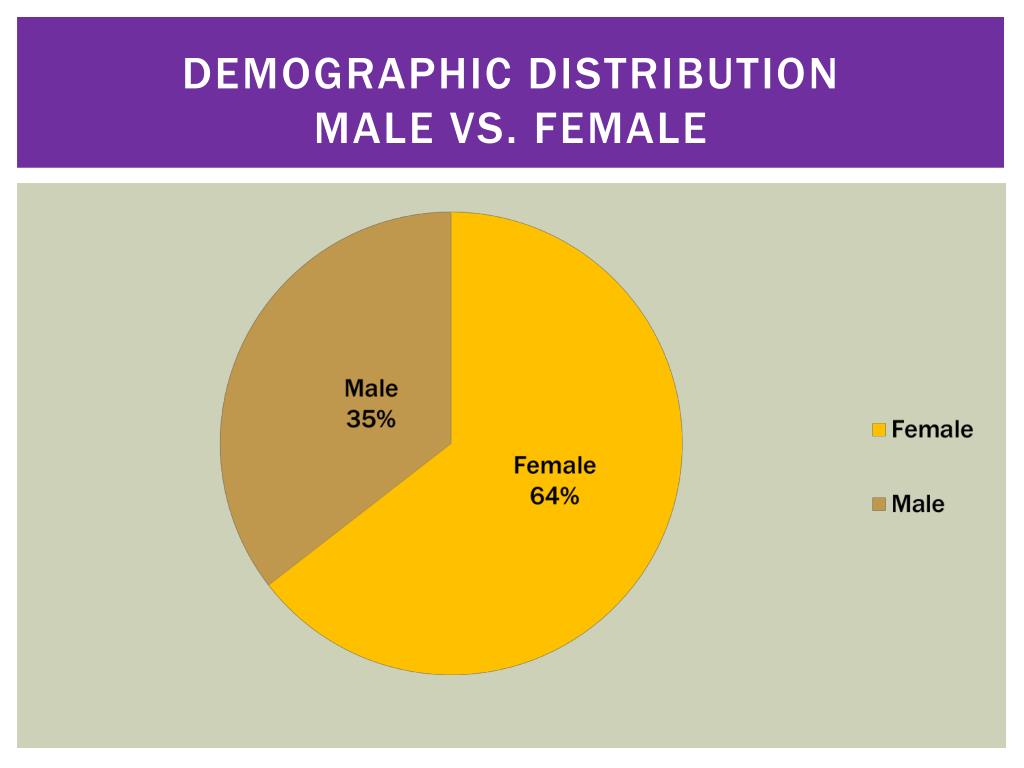 DEMOGRAPHIC DISTRIBUTION
MALE VS. FEMALE

Male
35%

Female
64%

Female

Male